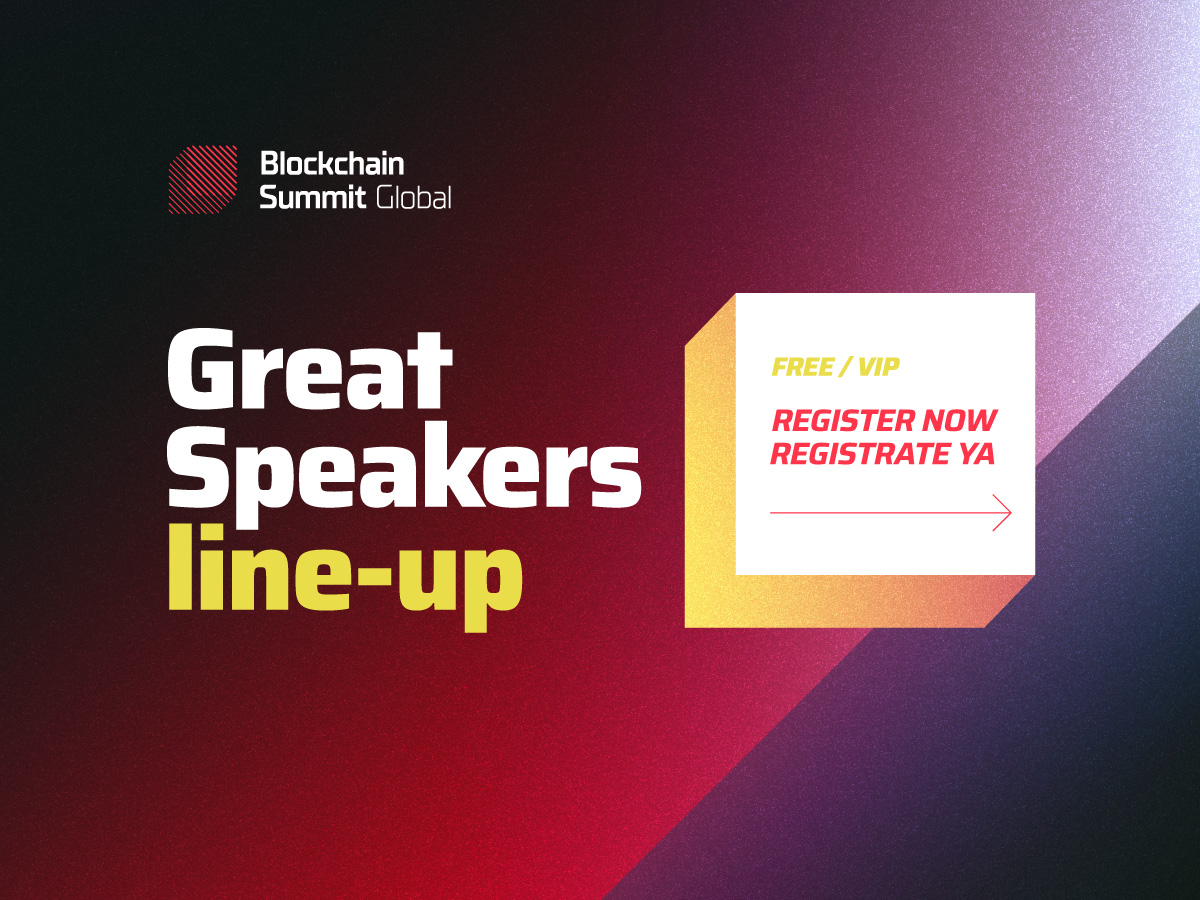 Blockchain
Summit Global

Great
Speakers
line-up

FREE / VIP

REGISTER NOW
REGISTRATE YA